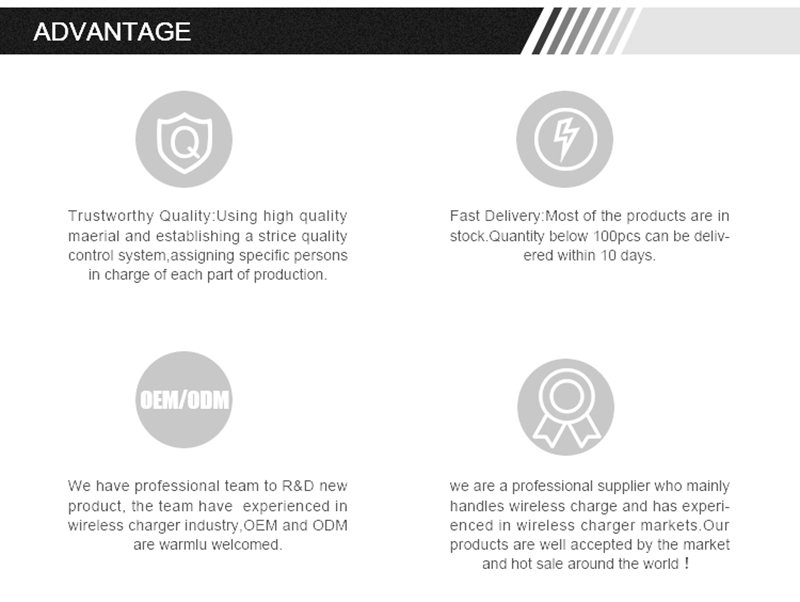 ADVANTAGE

Q

Trustworthy Quality:Using high quality maerial and establishing a strice quality control system,assigning specific persons in charge of each part of production.

Fast Delivery:Most of the products are in stock.Quantity below 100pcs can be delivered within 10 days.

OEM/ODM

We have professional team to R&D new product, the team have experienced in wireless charger industry,OEM and ODM are warmlu welcomed.

we are a professional supplier who mainly handles wireless charge and has experienced in wireless charger markets.Our products are well accepted by the market and hot sale around the world！